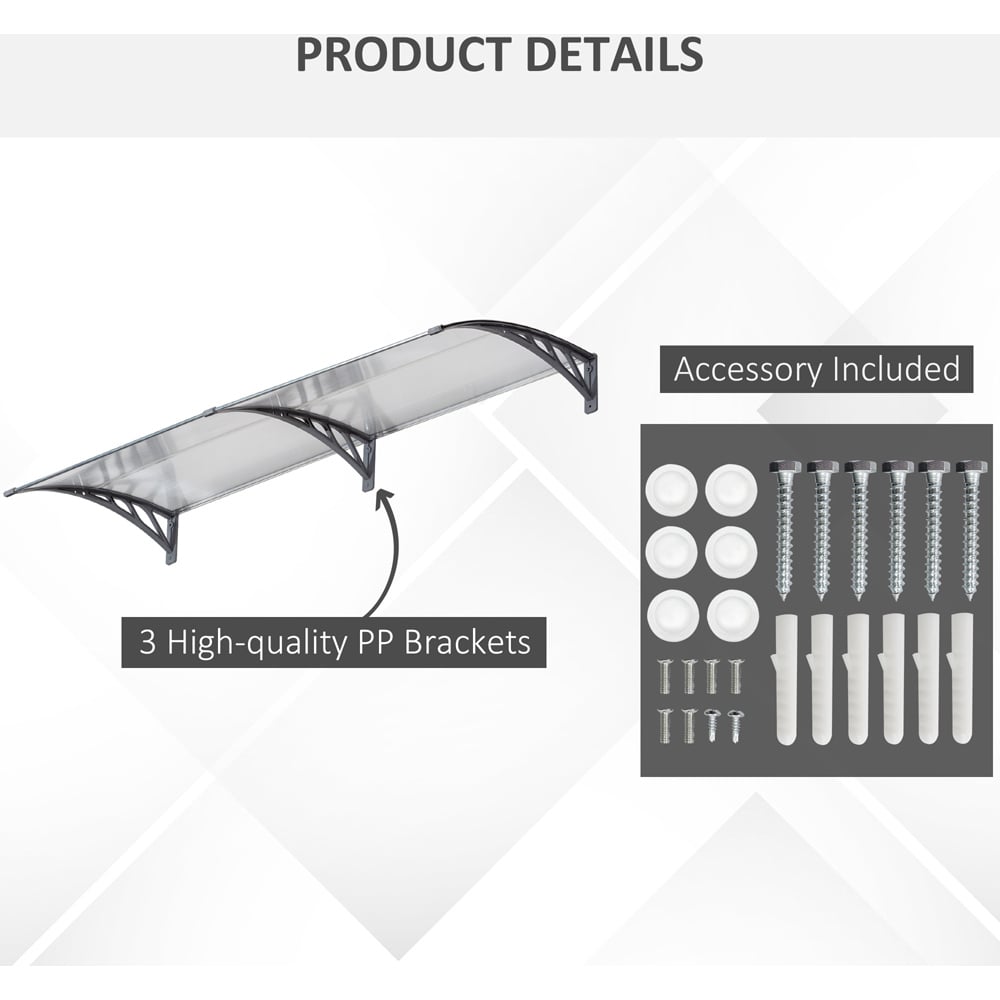 PRODUCT DETAILS

Accessory Included

3 High-quality PP Brackets